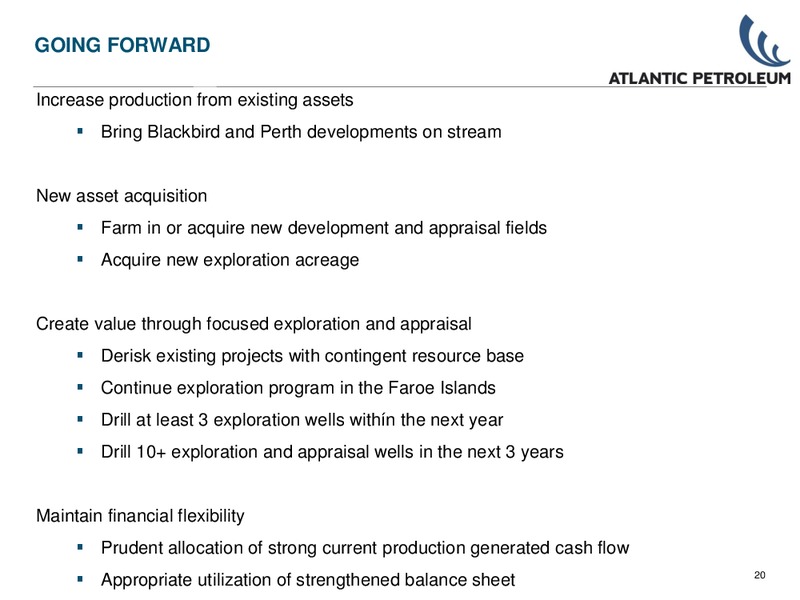 GOING FORWARD

ATLANTIC PETROLEUM

Increase production from existing assets

- Bring Blackbird and Perth developments on stream

New asset acquisition

- Farm in or acquire new development and appraisal fields
- Acquire new exploration acreage

Create value through focused exploration and appraisal

- Derisk existing projects with contingent resource base
- Continue exploration program in the Faroe Islands
- Drill at least 3 exploration wells withín the next year
- Drill 10+ exploration and appraisal wells in the next 3 years

Maintain financial flexibility

- Prudent allocation of strong current production generated cash flow
- Appropriate utilization of strengthened balance sheet

20